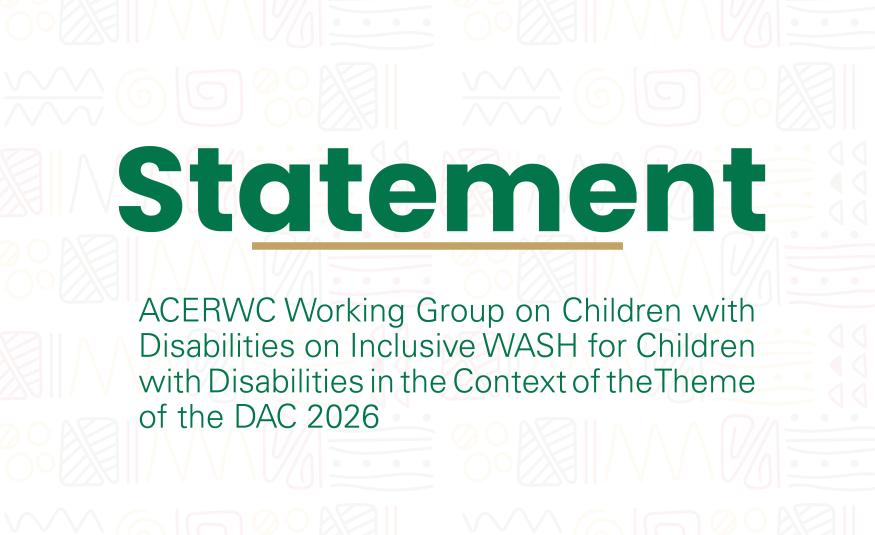 Statement

ACERWC Working Group on Children with Disabilities on Inclusive WASH for Children with Disabilities in the Context of theTheme of the DAC 2026